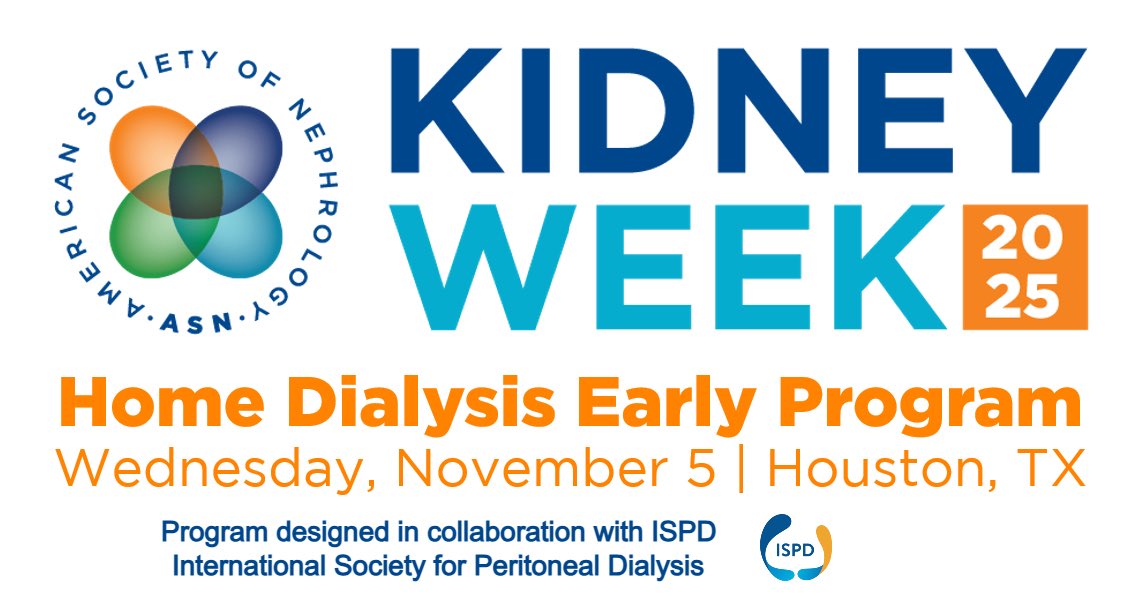 AMERICAN SOCIETY OF NEPHROLOGY · ASN ·

KIDNEY WEEK 20 25

Home Dialysis Early Program

Wednesday, November 5 | Houston, TX

Program designed in collaboration with ISPD
International Society for Peritoneal Dialysis

ISPD